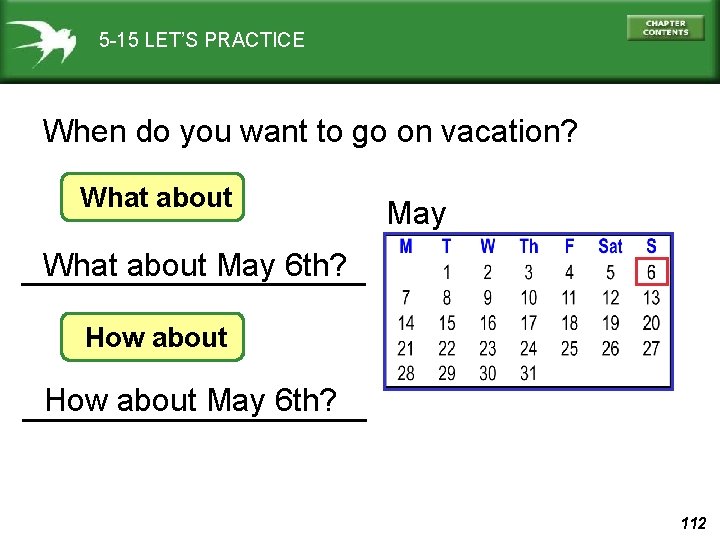 5-15 LET'S PRACTICE

CHAPTER CONTENTS

When do you want to go on vacation?

What about

What about May 6th?

How about

How about May 6th?

May

| M | T | W | Th | F | Sat | S |
|---|---|---|---|---|---|---|
|  | 1 | 2 | 3 | 4 | 5 | 6 |
| 7 | 8 | 9 | 10 | 11 | 12 | 13 |
| 14 | 15 | 16 | 17 | 18 | 19 | 20 |
| 21 | 22 | 23 | 24 | 25 | 26 | 27 |
| 28 | 29 | 30 | 31 |  |  |  |

112